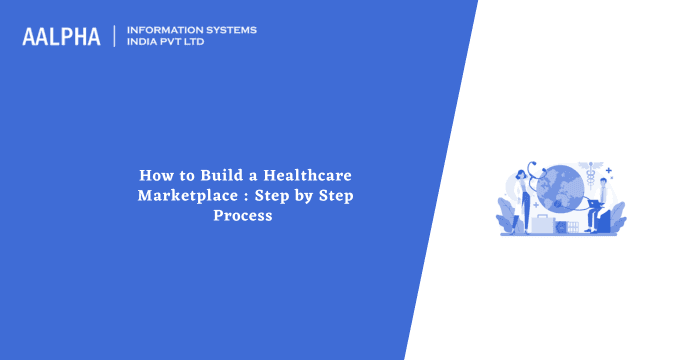 AALPHA | INFORMATION SYSTEMS INDIA PVT LTD

How to Build a Healthcare Marketplace : Step by Step Process